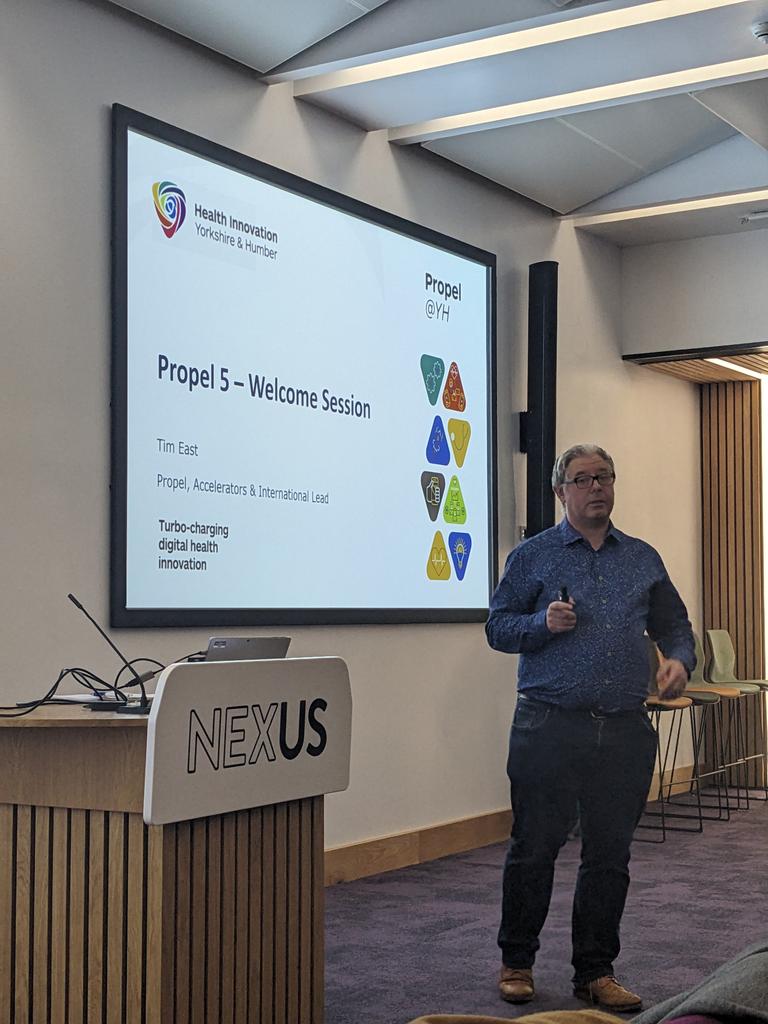 Health Innovation
Yorkshire & Humber

Propel
@YH

Propel 5 – Welcome Session

Tim East

Propel, Accelerators & International Lead

Turbo-charging digital health innovation

NEXUS